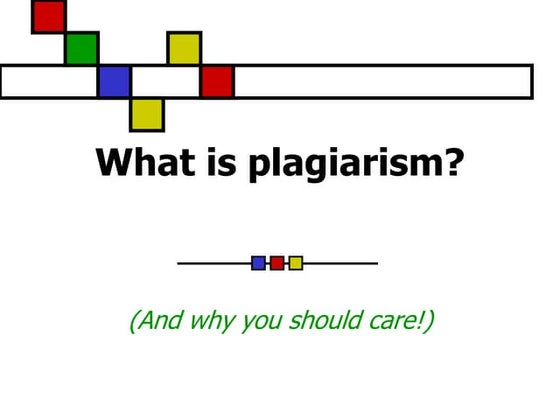 What is plagiarism?

(And why you should care!)